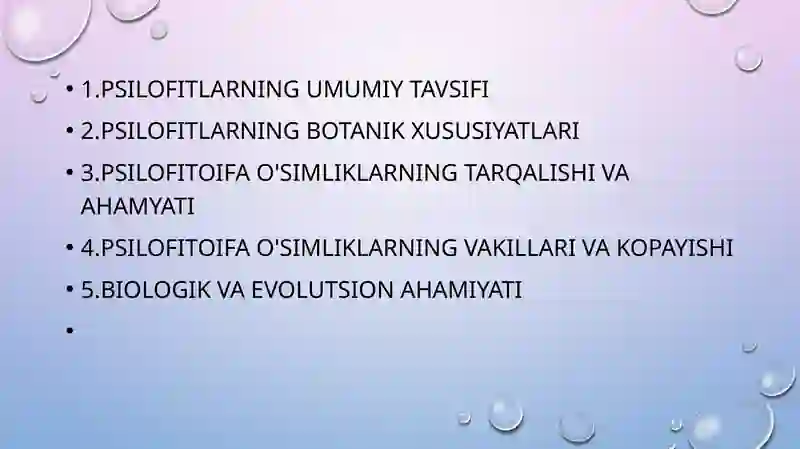 • 1.PSILOFITLARNING UMUMIY TAVSIFI
• 2.PSILOFITLARNING BOTANIK XUSUSIYATLARI
• 3.PSILOFITOIFA O'SIMLIKLARNING TARQALISHI VA AHAMYATI
• 4.PSILOFITOIFA O'SIMLIKLARNING VAKILLARI VA KOPAYISHI
• 5.BIOLOGIK VA EVOLUTSION AHAMIYATI
•